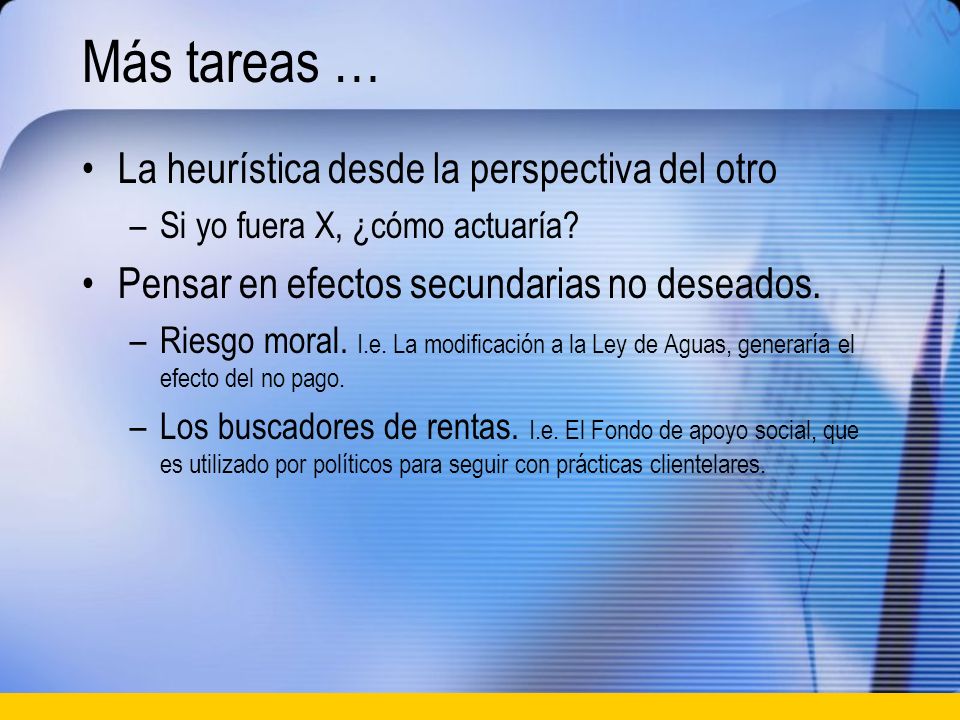 Más tareas …

• La heurística desde la perspectiva del otro
– Si yo fuera X, ¿cómo actuaría?

• Pensar en efectos secundarias no deseados.
– Riesgo moral. I.e. La modificación a la Ley de Aguas, generaría el efecto del no pago.
– Los buscadores de rentas. I.e. El Fondo de apoyo social, que es utilizado por políticos para seguir con prácticas clientelares.